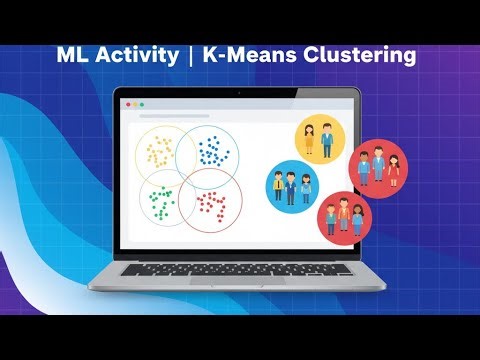 ML Activity | K-Means Clustering